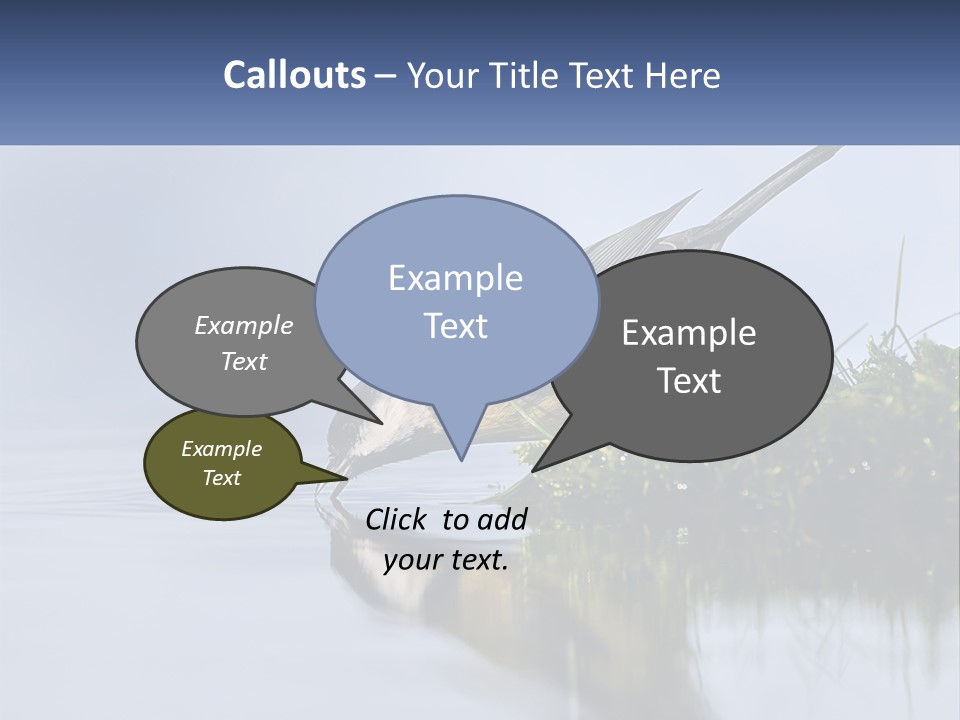 Callouts – Your Title Text Here

Example Text

Example Text

Example Text

Example Text

Click to add your text.